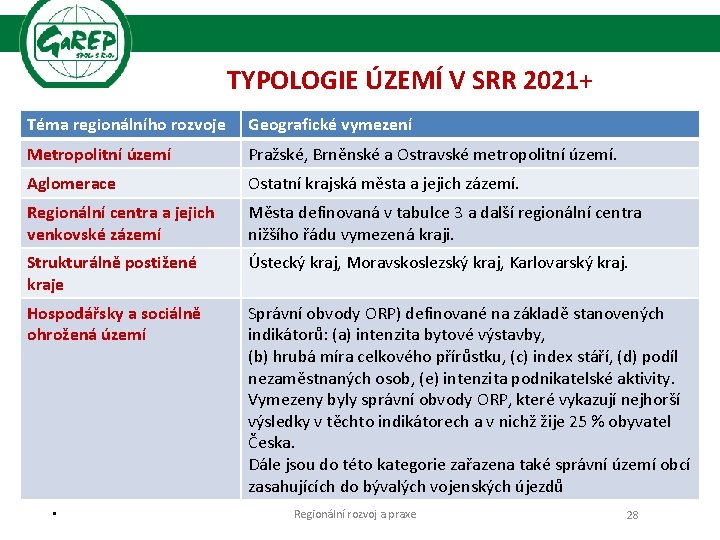 GaREP
SPOL. S R.O.

TYPOLOGIE ÚZEMÍ V SRR 2021+

| Téma regionálního rozvoje | Geografické vymezení |
|---|---|
| Metropolitní území | Pražské, Brněnské a Ostravské metropolitní území. |
| Aglomerace | Ostatní krajská města a jejich zázemí. |
| Regionální centra a jejich venkovské zázemí | Města definovaná v tabulce 3 a další regionální centra nižšího řádu vymezená kraji. |
| Strukturálně postižené kraje | Ústecký kraj, Moravskoslezský kraj, Karlovarský kraj. |
| Hospodářsky a sociálně ohrožená území | Správní obvody ORP) definované na základě stanovených indikátorů: (a) intenzita bytové výstavby, (b) hrubá míra celkového přírůstku, (c) index stáří, (d) podíl nezaměstnaných osob, (e) intenzita podnikatelské aktivity. Vymezeny byly správní obvody ORP, které vykazují nejhorší výsledky v těchto indikátorech a v nichž žije 25 % obyvatel Česka. Dále jsou do této kategorie zařazena také správní území obcí zasahujících do bývalých vojenských újezdů |

▪

Regionální rozvoj a praxe

28